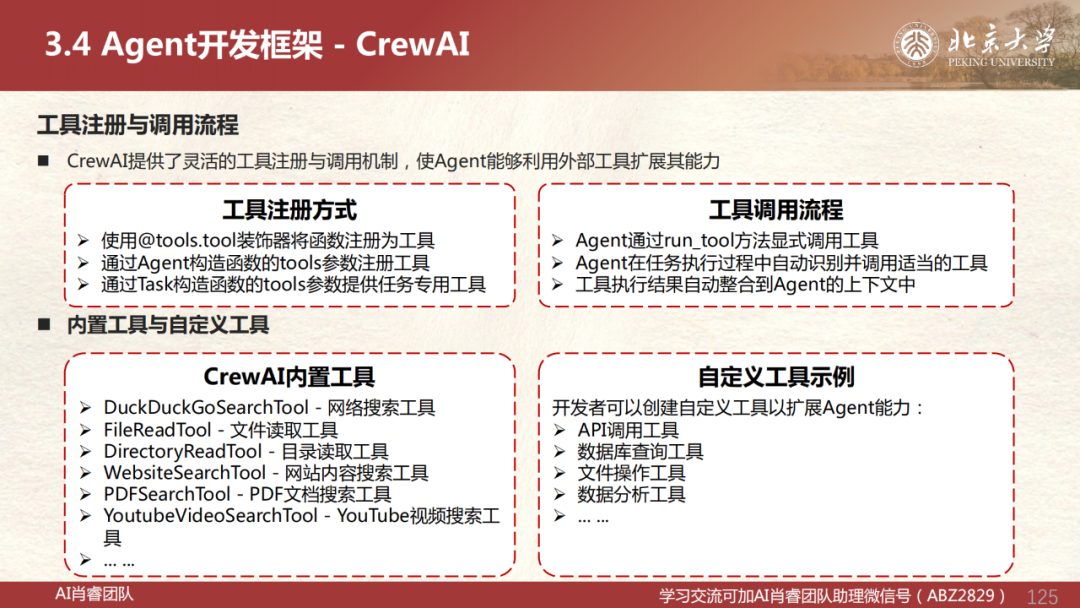 3.4 Agent开发框架 - CrewAI

北京大学
PEKING UNIVERSITY

工具注册与调用流程

■ CrewAI提供了灵活的工具注册与调用机制，使Agent能够利用外部工具扩展其能力

工具注册方式

➢ 使用@tools.tool装饰器将函数注册为工具
➢ 通过Agent构造函数的tools参数注册工具
➢ 通过Task构造函数的tools参数提供任务专用工具

工具调用流程

➢ Agent通过run_tool方法显式调用工具
➢ Agent在任务执行过程中自动识别并调用适当的工具
➢ 工具执行结果自动整合到Agent的上下文中

■ 内置工具与自定义工具

CrewAI内置工具

➢ DuckDuckGoSearchTool - 网络搜索工具
➢ FileReadTool - 文件读取工具
➢ DirectoryReadTool - 目录读取工具
➢ WebsiteSearchTool - 网站内容搜索工具
➢ PDFSearchTool - PDF文档搜索工具
➢ YoutubeVideoSearchTool - YouTube视频搜索工具
➢ ... ...

自定义工具示例

开发者可以创建自定义工具以扩展Agent能力：
➢ API调用工具
➢ 数据库查询工具
➢ 文件操作工具
➢ 数据分析工具
➢ ... ...

AI肖睿团队

学习交流可加AI肖睿团队助理微信号（ABZ2829） 125